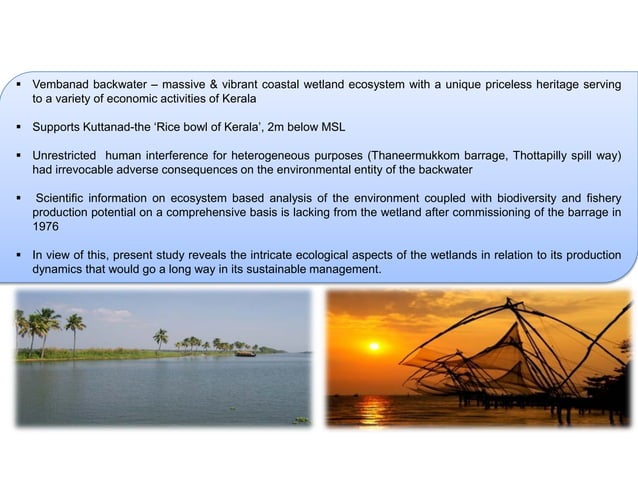 ▪ Vembanad backwater – massive & vibrant coastal wetland ecosystem with a unique priceless heritage serving to a variety of economic activities of Kerala

▪ Supports Kuttanad-the 'Rice bowl of Kerala', 2m below MSL

▪ Unrestricted human interference for heterogeneous purposes (Thaneermukkom barrage, Thottapilly spill way) had irrevocable adverse consequences on the environmental entity of the backwater

▪ Scientific information on ecosystem based analysis of the environment coupled with biodiversity and fishery production potential on a comprehensive basis is lacking from the wetland after commissioning of the barrage in 1976

▪ In view of this, present study reveals the intricate ecological aspects of the wetlands in relation to its production dynamics that would go a long way in its sustainable management.